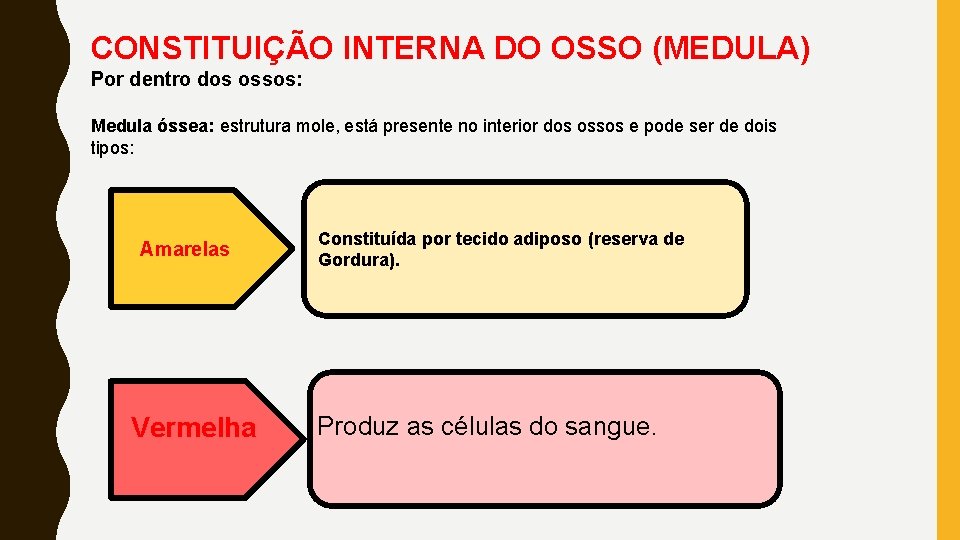 CONSTITUIÇÃO INTERNA DO OSSO (MEDULA)
Por dentro dos ossos:

Medula óssea: estrutura mole, está presente no interior dos ossos e pode ser de dois tipos:

Amarelas

Constituída por tecido adiposo (reserva de Gordura).

Vermelha

Produz as células do sangue.